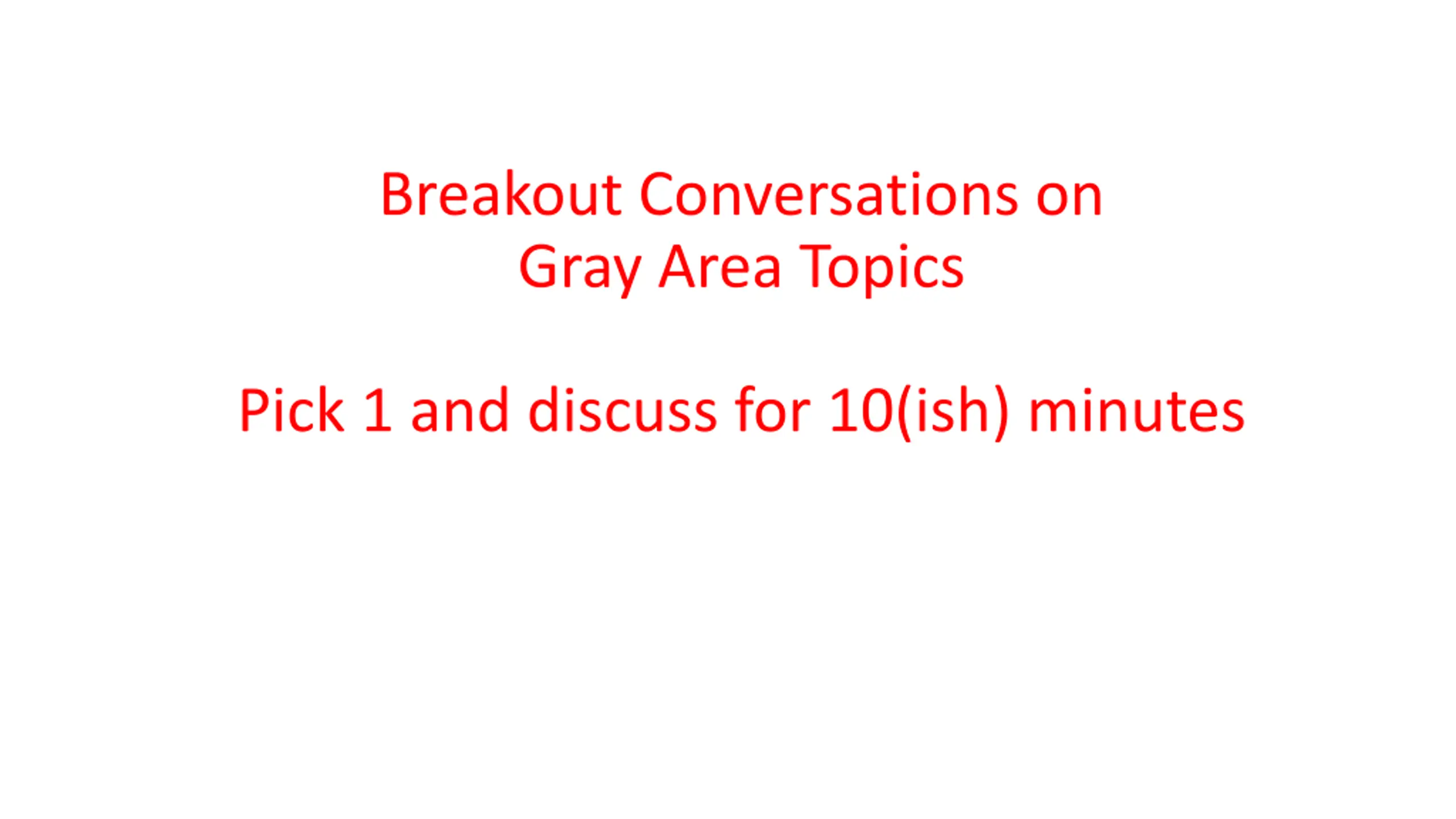 Breakout Conversations on Gray Area Topics

Pick 1 and discuss for 10(ish) minutes